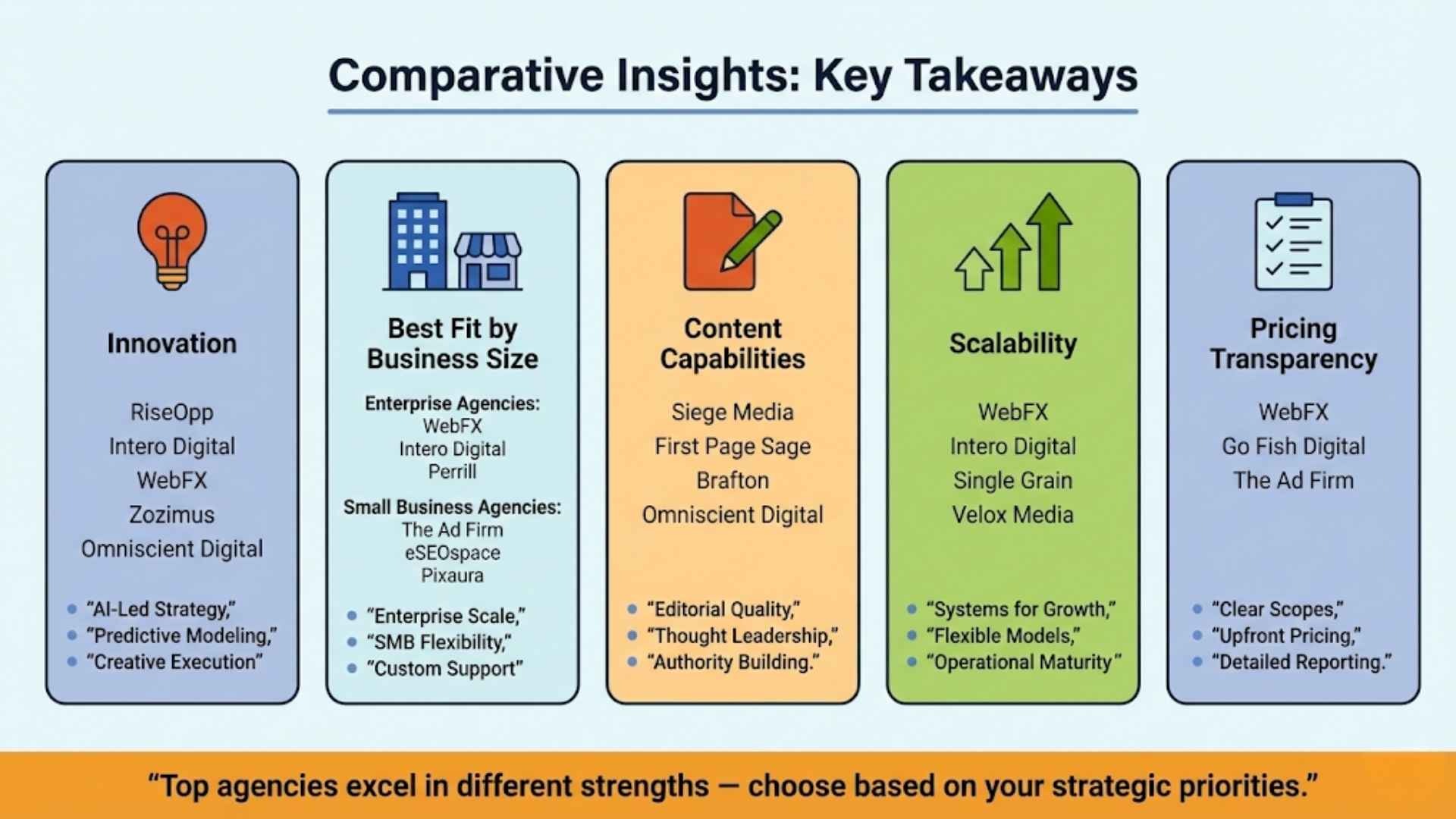 Comparative Insights: Key Takeaways

Innovation

RiseOpp
Intero Digital
WebFX
Zozimus
Omniscient Digital

- "AI-Led Strategy,"
- "Predictive Modeling,"
- "Creative Execution"

Best Fit by Business Size

Enterprise Agencies:
WebFX
Intero Digital
Perrill

Small Business Agencies:
The Ad Firm
eSEOspace
Pixaura

- "Enterprise Scale,"
- "SMB Flexibility,"
- "Custom Support"

Content Capabilities

Siege Media
First Page Sage
Brafton
Omniscient Digital

- "Editorial Quality,"
- "Thought Leadership,"
- "Authority Building."

Scalability

WebFX
Intero Digital
Single Grain
Velox Media

- "Systems for Growth,"
- "Flexible Models,"
- "Operational Maturity"

Pricing Transparency

WebFX
Go Fish Digital
The Ad Firm

- "Clear Scopes,"
- "Upfront Pricing,"
- "Detailed Reporting."

"Top agencies excel in different strengths — choose based on your strategic priorities."